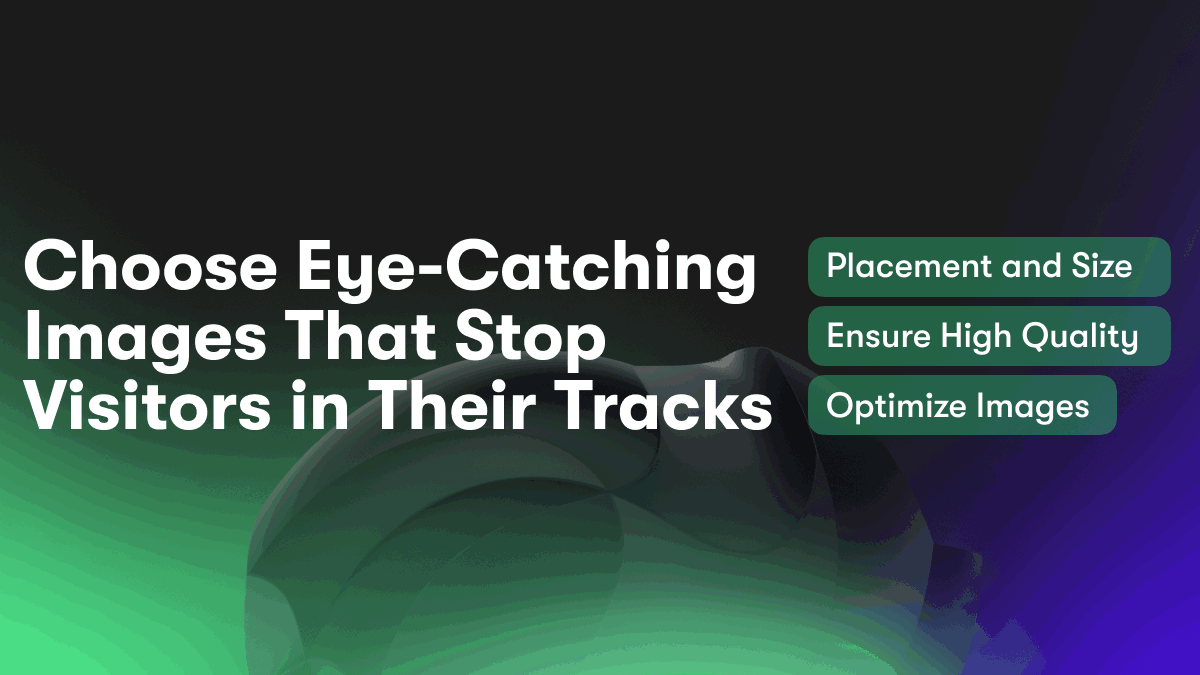 Choose Eye-Catching Images That Stop Visitors in Their Tracks

Placement and Size

Ensure High Quality

Optimize Images